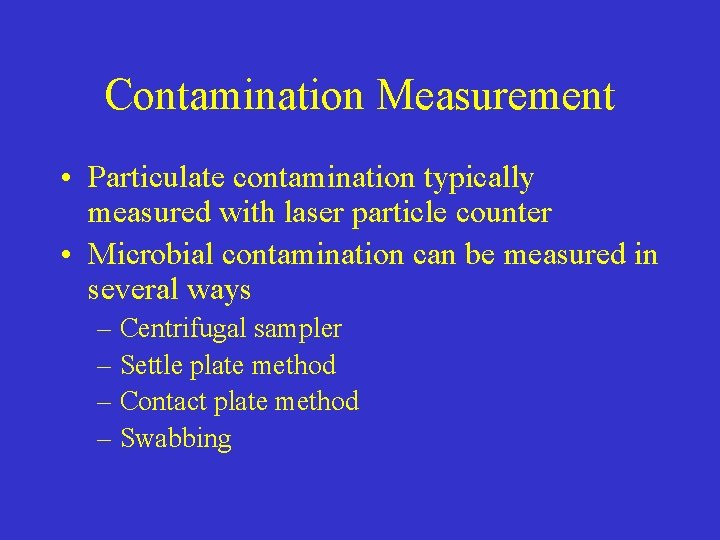 Contamination Measurement

• Particulate contamination typically measured with laser particle counter
• Microbial contamination can be measured in several ways
– Centrifugal sampler
– Settle plate method
– Contact plate method
– Swabbing